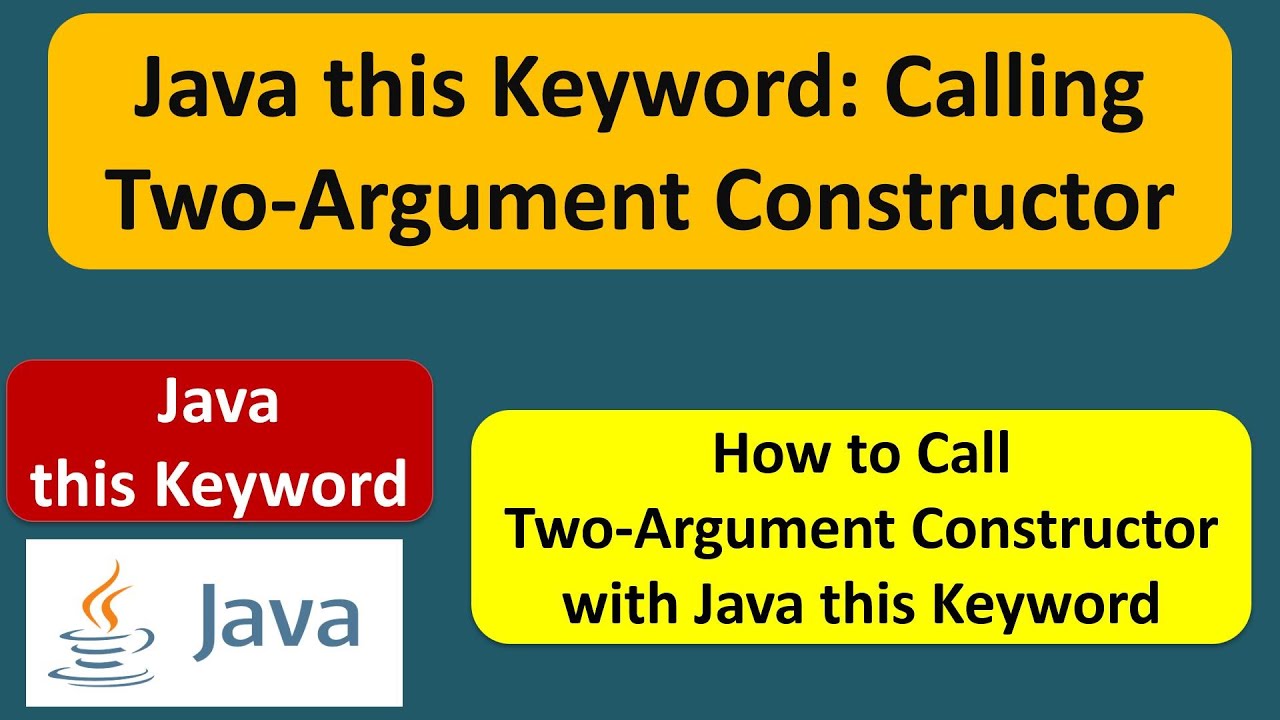 Java this Keyword: Calling Two-Argument Constructor

Java this Keyword

Java

How to Call Two-Argument Constructor with Java this Keyword